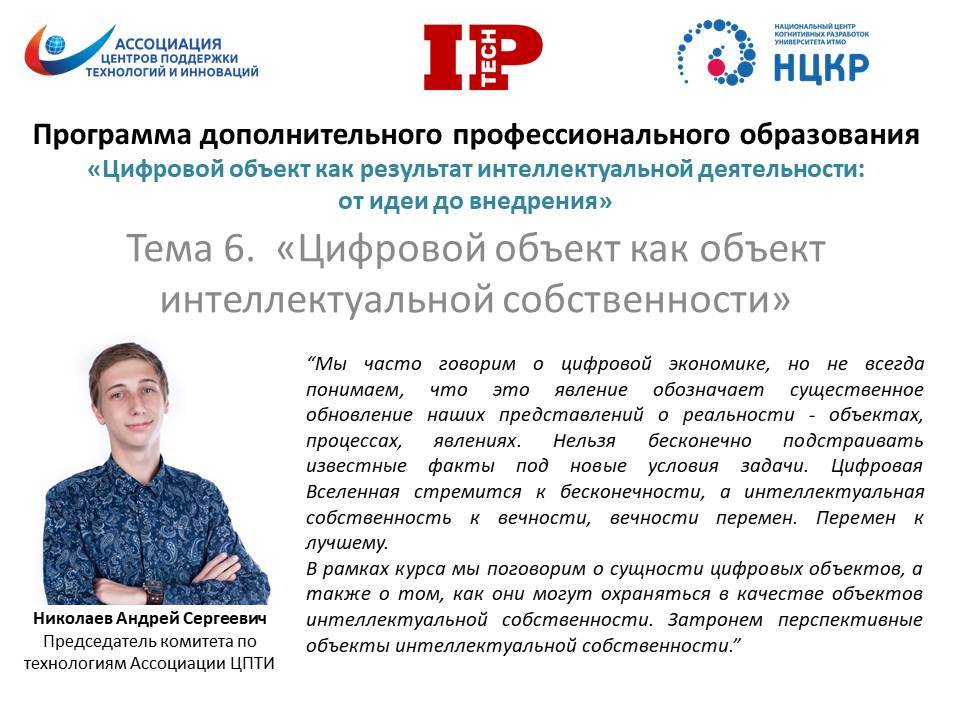 АССОЦИАЦИЯ
ЦЕНТРОВ ПОДДЕРЖКИ
ТЕХНОЛОГИЙ И ИННОВАЦИЙ

IP TECH

НАЦИОНАЛЬНЫЙ ЦЕНТР КОГНИТИВНЫХ РАЗРАБОТОК УНИВЕРСИТЕТА ИТМО
НЦКР

Программа дополнительного профессионального образования
«Цифровой объект как результат интеллектуальной деятельности: от идеи до внедрения»

Тема 6. «Цифровой объект как объект интеллектуальной собственности»

“Мы часто говорим о цифровой экономике, но не всегда понимаем, что это явление обозначает существенное обновление наших представлений о реальности - объектах, процессах, явлениях. Нельзя бесконечно подстраивать известные факты под новые условия задачи. Цифровая Вселенная стремится к бесконечности, а интеллектуальная собственность к вечности, вечности перемен. Перемен к лучшему.
В рамках курса мы поговорим о сущности цифровых объектов, а также о том, как они могут охраняться в качестве объектов интеллектуальной собственности. Затронем перспективные объекты интеллектуальной собственности.”

Николаев Андрей Сергеевич
Председатель комитета по технологиям Ассоциации ЦПТИ